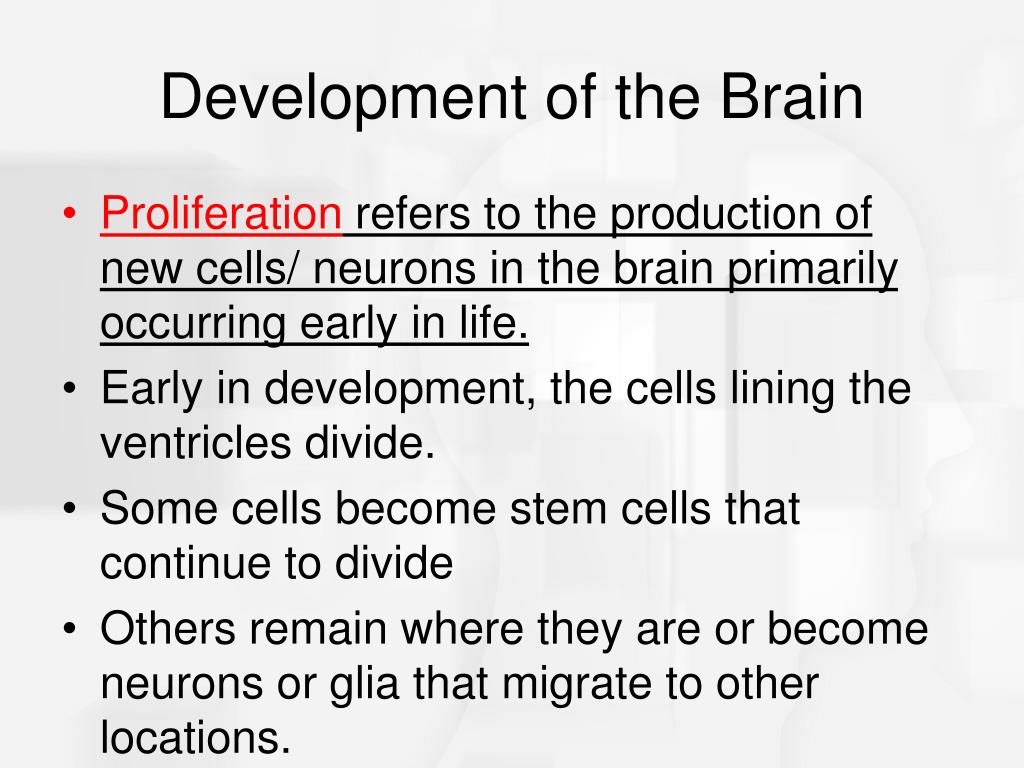 Development of the Brain

• Proliferation refers to the production of new cells/ neurons in the brain primarily occurring early in life.
• Early in development, the cells lining the ventricles divide.
• Some cells become stem cells that continue to divide
• Others remain where they are or become neurons or glia that migrate to other locations.